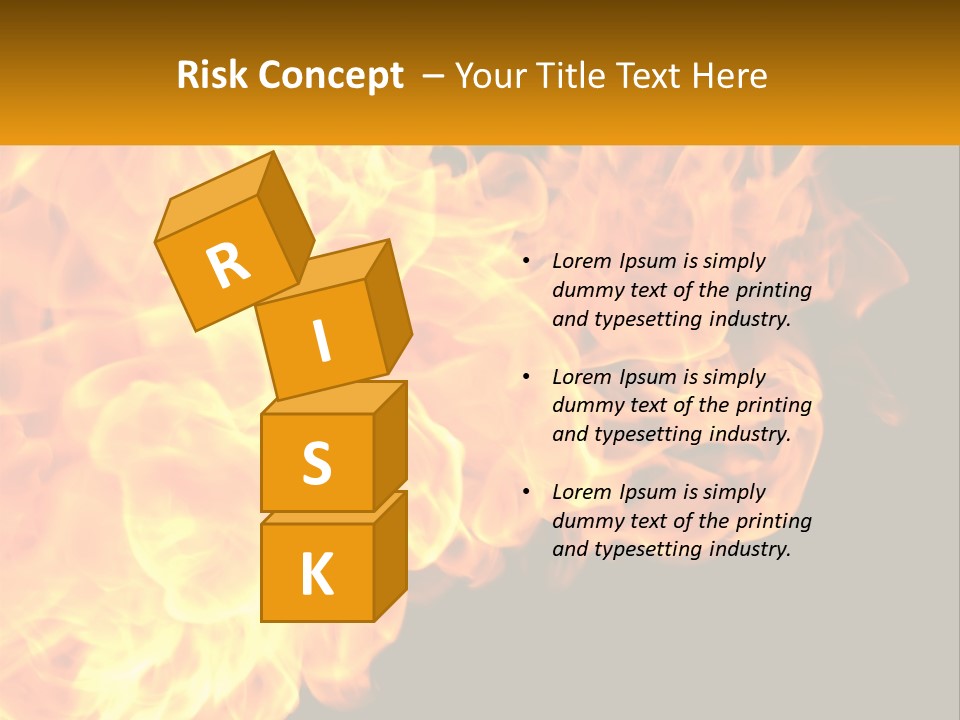 Risk Concept – Your Title Text Here

R
I
S
K

• Lorem Ipsum is simply dummy text of the printing and typesetting industry.

• Lorem Ipsum is simply dummy text of the printing and typesetting industry.

• Lorem Ipsum is simply dummy text of the printing and typesetting industry.